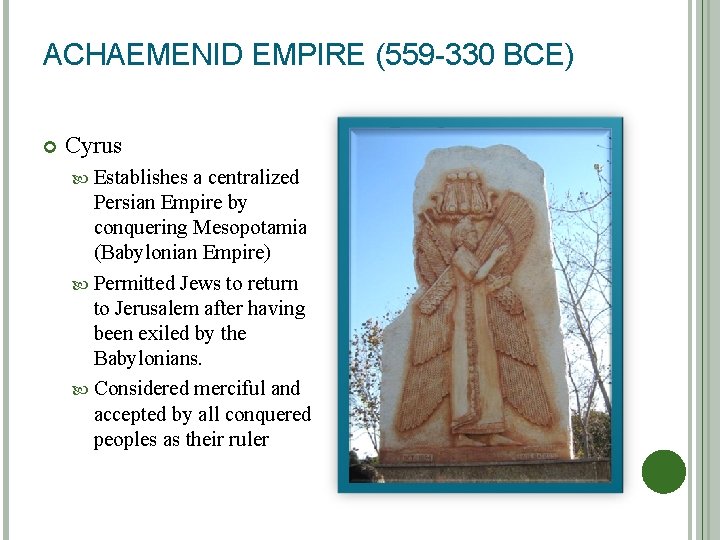 ACHAEMENID EMPIRE (559-330 BCE)

Cyrus

Establishes a centralized Persian Empire by conquering Mesopotamia (Babylonian Empire)

Permitted Jews to return to Jerusalem after having been exiled by the Babylonians.

Considered merciful and accepted by all conquered peoples as their ruler